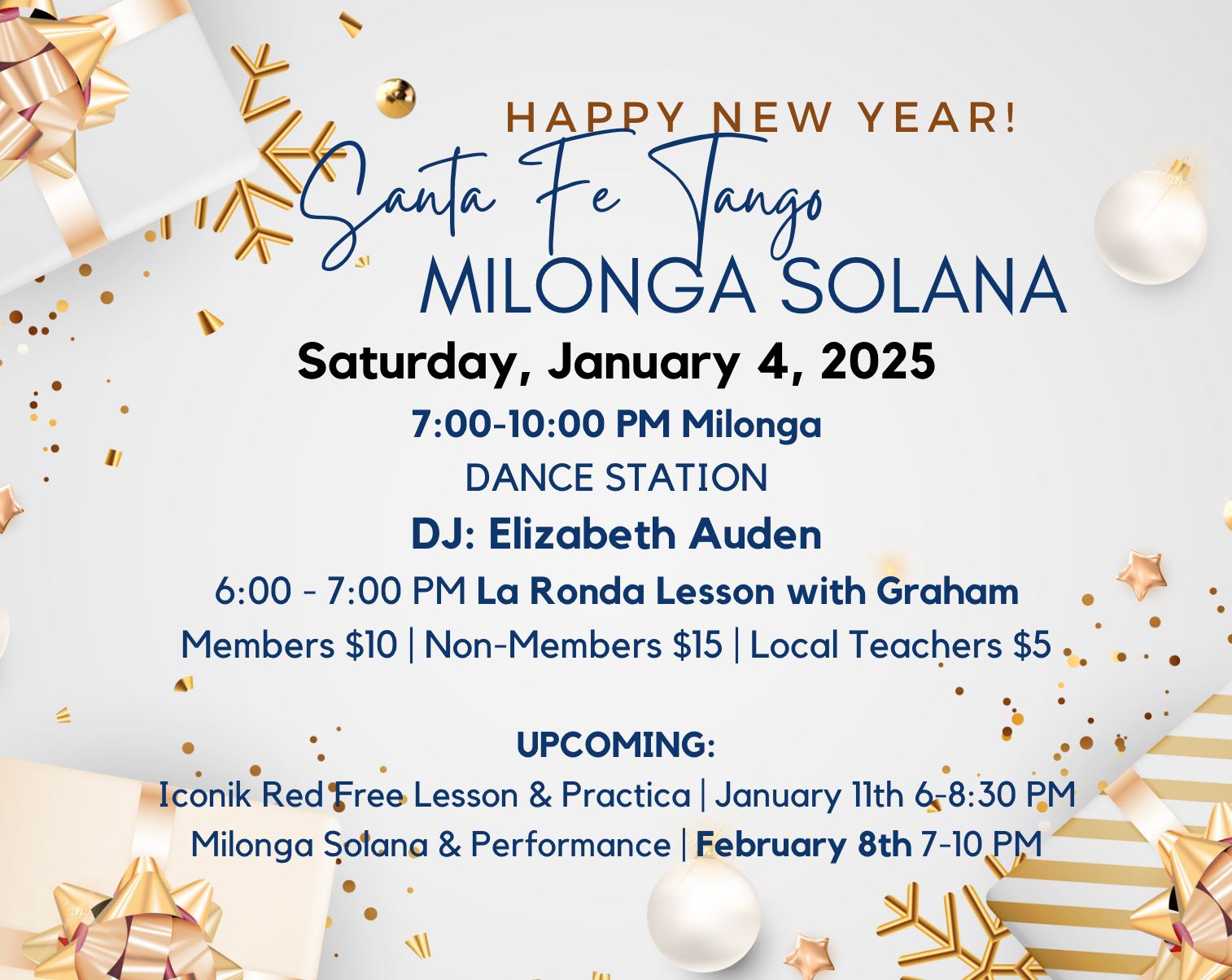 HAPPY NEW YEAR!

Santa Fe Tango

MILONGA SOLANA

Saturday, January 4, 2025

7:00-10:00 PM Milonga

DANCE STATION

DJ: Elizabeth Auden

6:00 - 7:00 PM La Ronda Lesson with Graham

Members $10 | Non-Members $15 | Local Teachers $5

UPCOMING:

Iconik Red Free Lesson & Practica | January 11th 6-8:30 PM

Milonga Solana & Performance | February 8th 7-10 PM